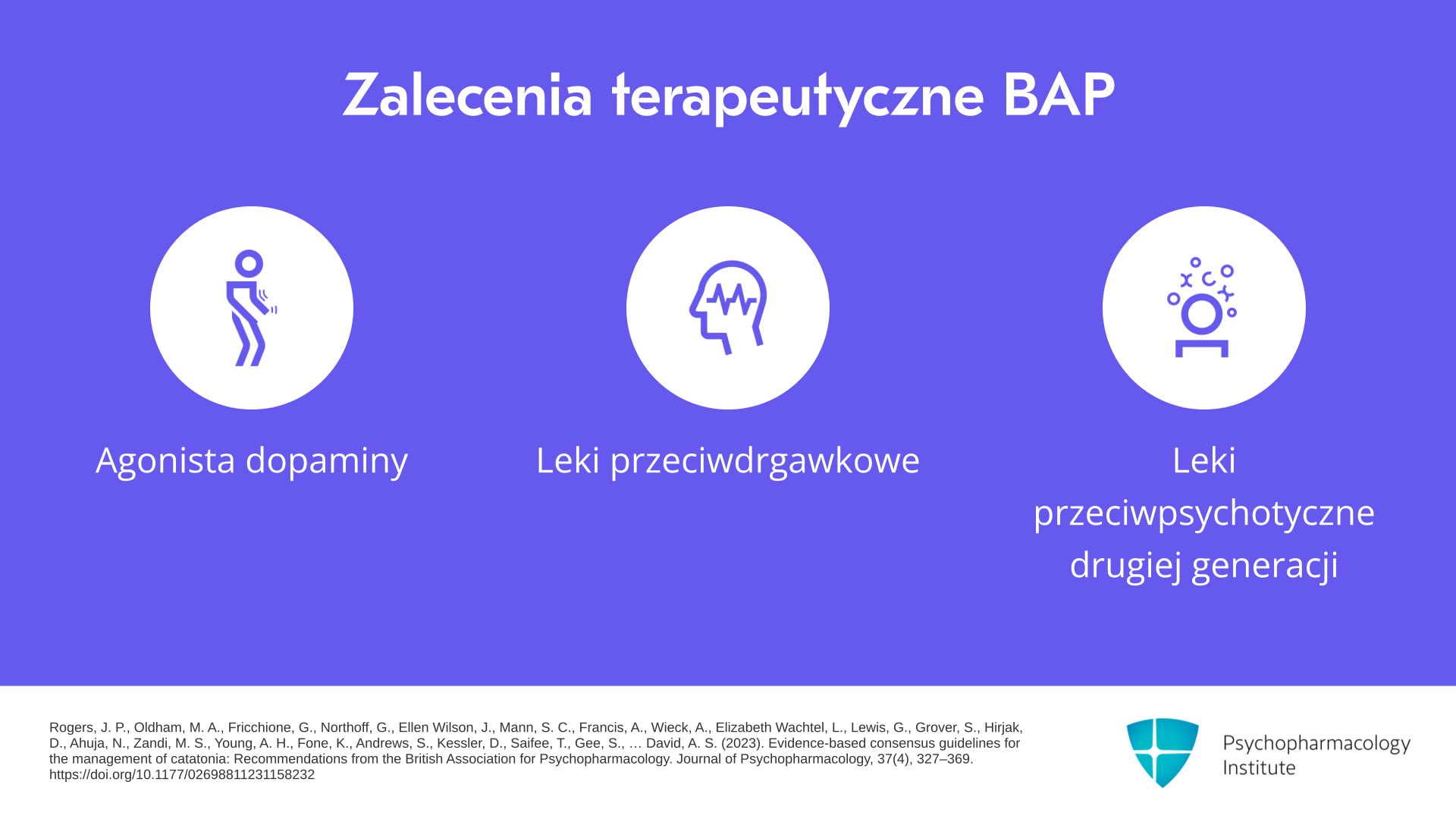 Zalecenia terapeutyczne BAP

Agonista dopaminy

Leki przeciwdrgawkowe

Leki przeciwpsychotyczne drugiej generacji

Rogers, J. P., Oldham, M. A., Fricchione, G., Northoff, G., Ellen Wilson, J., Mann, S. C., Francis, A., Wieck, A., Elizabeth Wachtel, L., Lewis, G., Grover, S., Hirjak, D., Ahuja, N., Zandi, M. S., Young, A. H., Fone, K., Andrews, S., Kessler, D., Saifee, T., Gee, S., … David, A. S. (2023). Evidence-based consensus guidelines for the management of catatonia: Recommendations from the British Association for Psychopharmacology. Journal of Psychopharmacology, 37(4), 327–369. https://doi.org/10.1177/02698811231158232

Psychopharmacology Institute